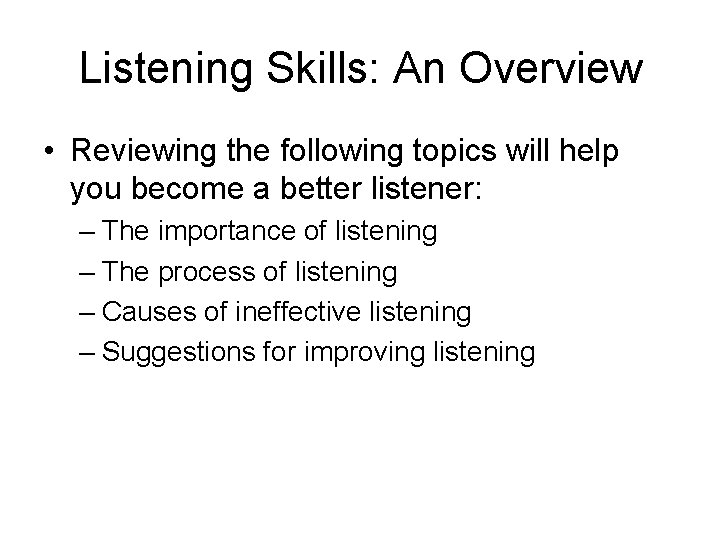 Listening Skills: An Overview

• Reviewing the following topics will help you become a better listener:
– The importance of listening
– The process of listening
– Causes of ineffective listening
– Suggestions for improving listening